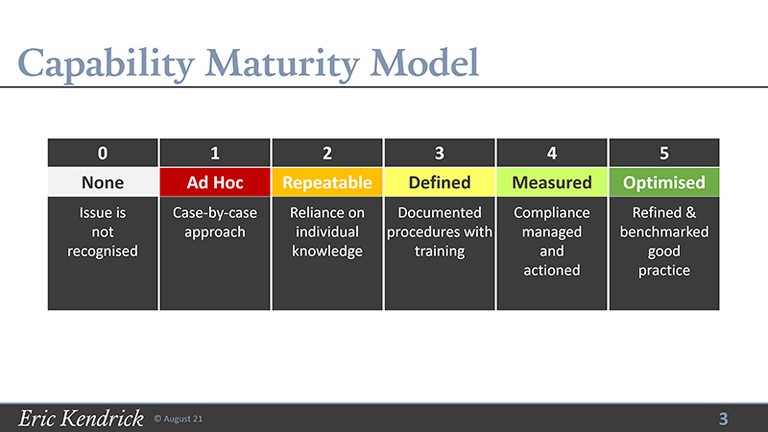 Capability Maturity Model

| 0 | 1 | 2 | 3 | 4 | 5 |
|---|---|---|---|---|---|
| None | Ad Hoc | Repeatable | Defined | Measured | Optimised |
| Issue is not recognised | Case-by-case approach | Reliance on individual knowledge | Documented procedures with training | Compliance managed and actioned | Refined & benchmarked good practice |

Eric Kendrick © August 21 3